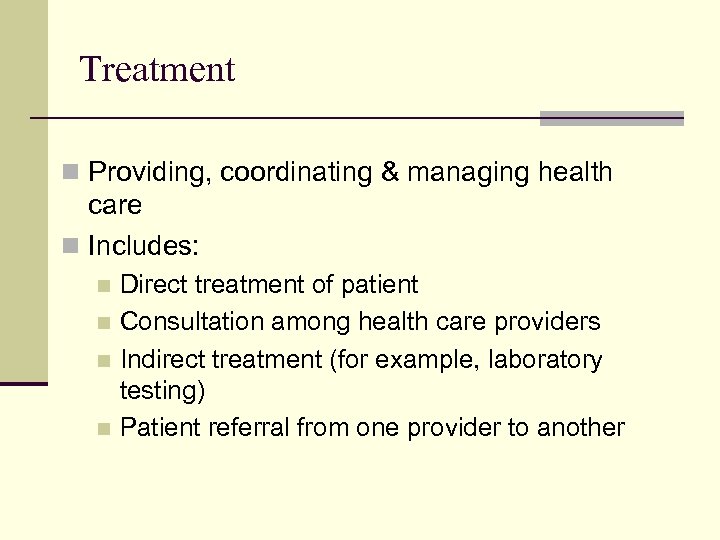 Treatment

- Providing, coordinating & managing health care
- Includes:
  - Direct treatment of patient
  - Consultation among health care providers
  - Indirect treatment (for example, laboratory testing)
  - Patient referral from one provider to another